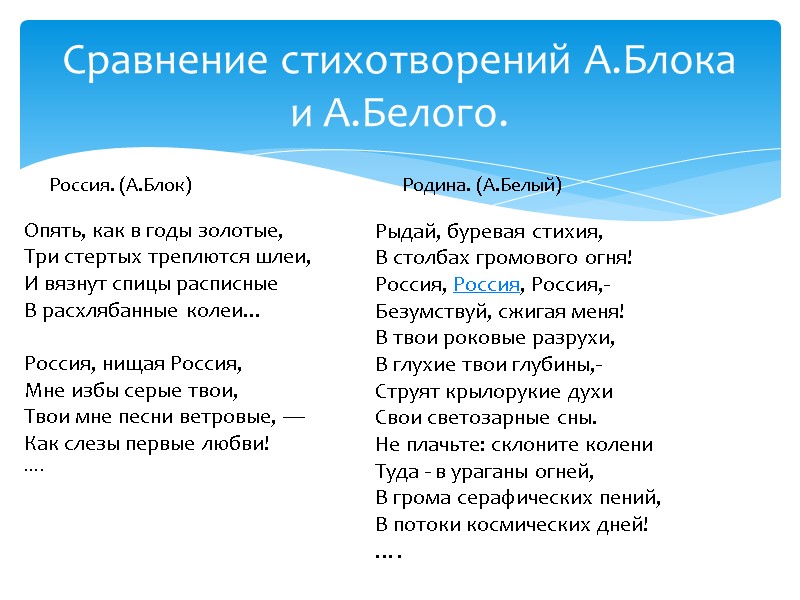 Сравнение стихотворений А.Блока и А.Белого.

Россия. (А.Блок)

Опять, как в годы золотые,
Три стертых треплются шлеи,
И вязнут спицы расписные
В расхлябанные колеи...

Россия, нищая Россия,
Мне избы серые твои,
Твои мне песни ветровые, —
Как слезы первые любви!
....

Родина. (А.Белый)

Рыдай, буревая стихия,
В столбах громового огня!
Россия, Россия, Россия,-
Безумствуй, сжигая меня!
В твои роковые разрухи,
В глухие твои глубины,-
Струят крылорукие духи
Свои светозарные сны.
Не плачьте: склоните колени
Туда - в ураганы огней,
В грома серафических пений,
В потоки космических дней!
....